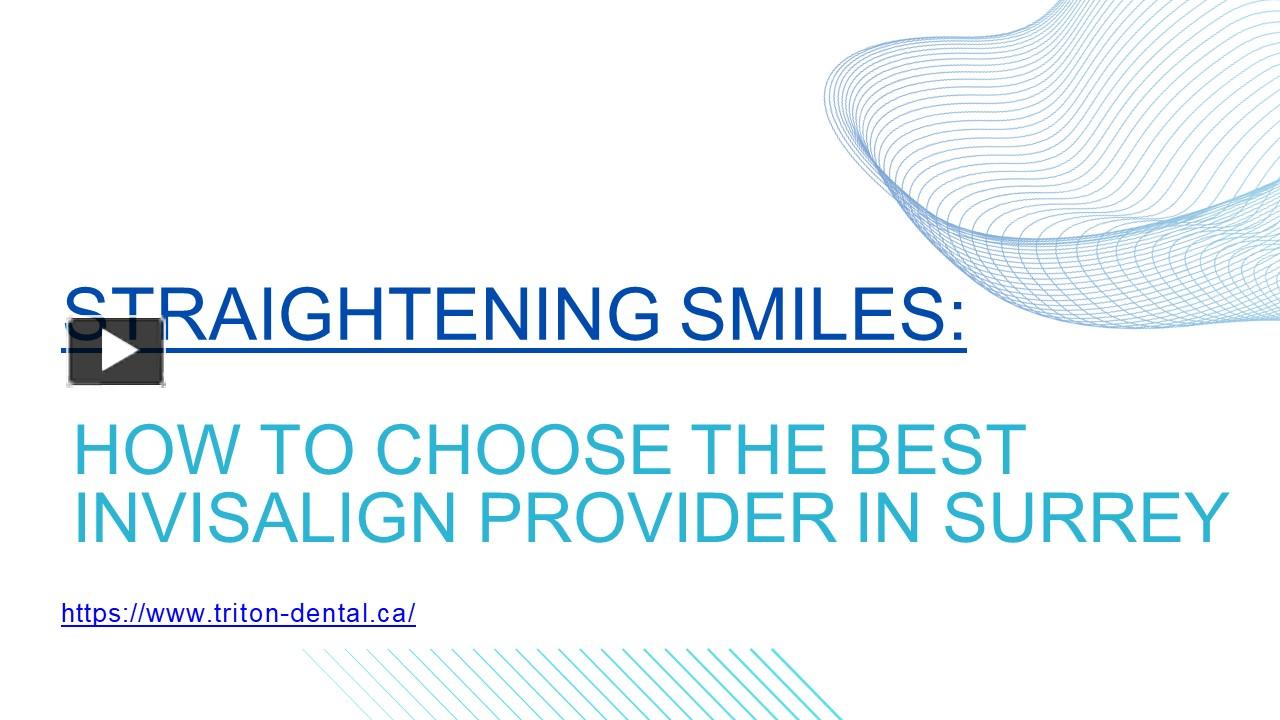 STRAIGHTENING SMILES:

HOW TO CHOOSE THE BEST INVISALIGN PROVIDER IN SURREY

https://www.triton-dental.ca/